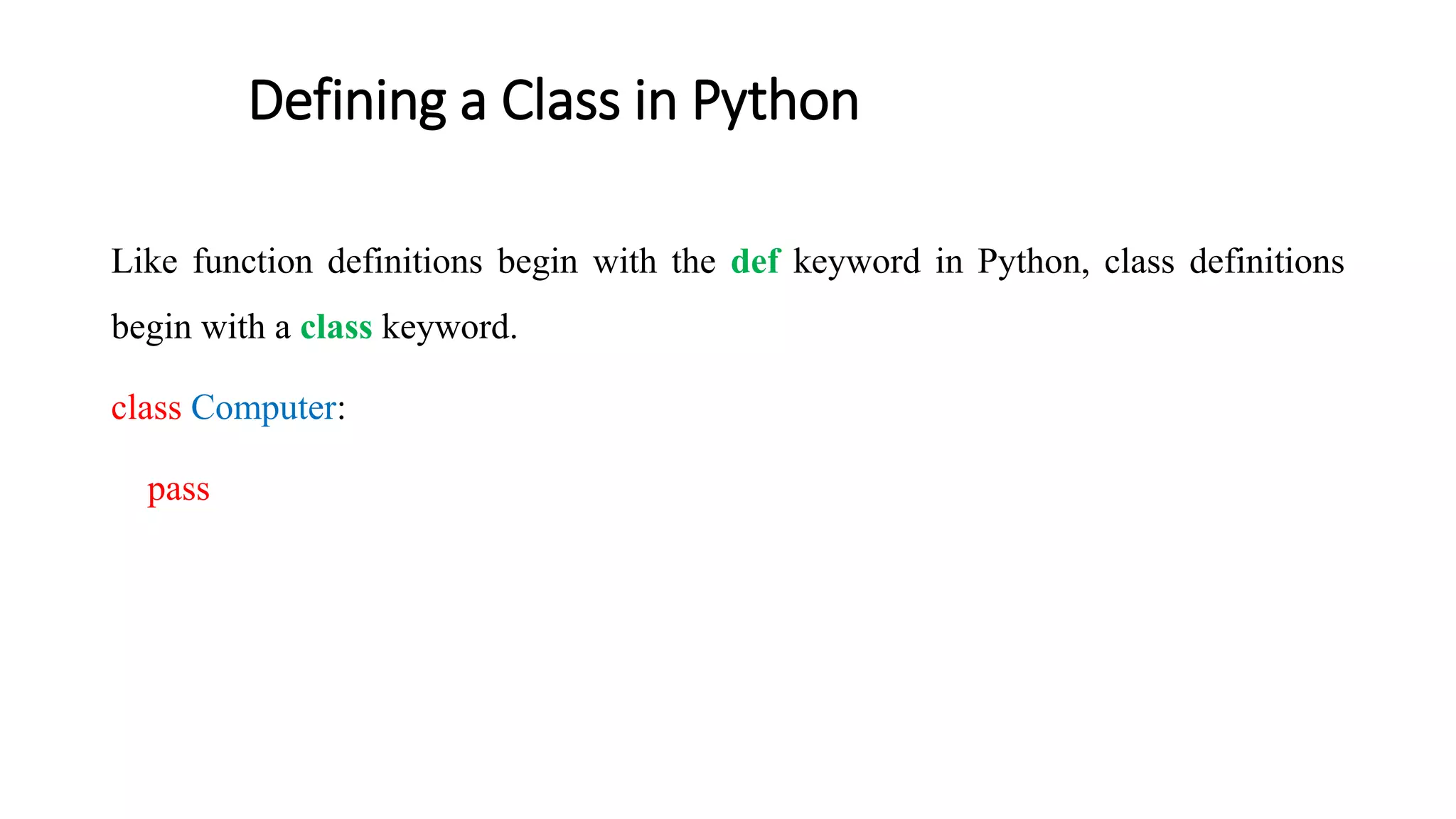 Defining a Class in Python

Like function definitions begin with the def keyword in Python, class definitions begin with a class keyword.

class Computer:

pass